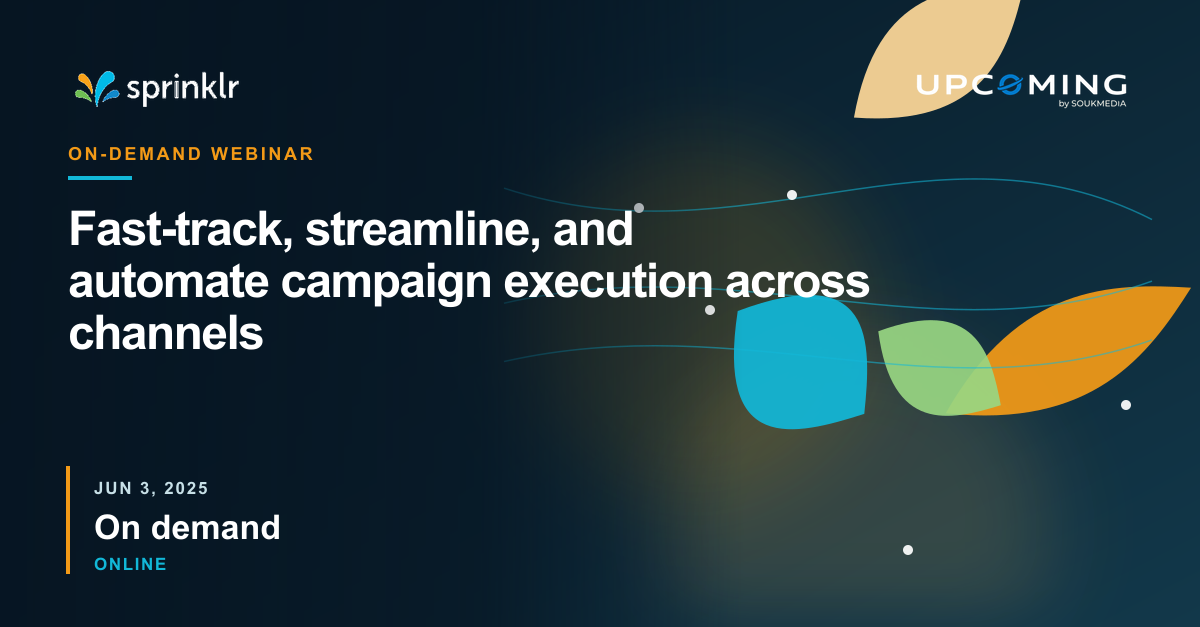 sprinklr

UPCOMING
by SOUKMEDIA

ON-DEMAND WEBINAR

Fast-track, streamline, and automate campaign execution across channels

JUN 3, 2025

On demand

ONLINE